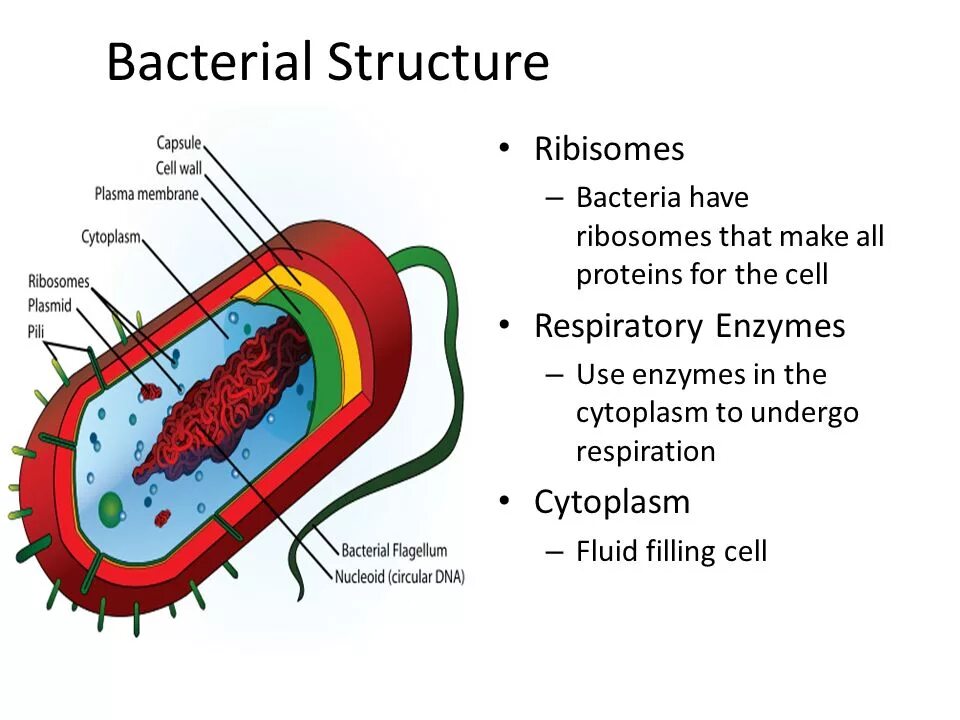 Bacterial Structure

Capsule
Cell wall
Plasma membrane
Cytoplasm
Ribosomes
Plasmid
Pili
Bacterial Flagellum
Nucleoid (circular DNA)

• Ribisomes
– Bacteria have ribosomes that make all proteins for the cell
• Respiratory Enzymes
– Use enzymes in the cytoplasm to undergo respiration
• Cytoplasm
– Fluid filling cell